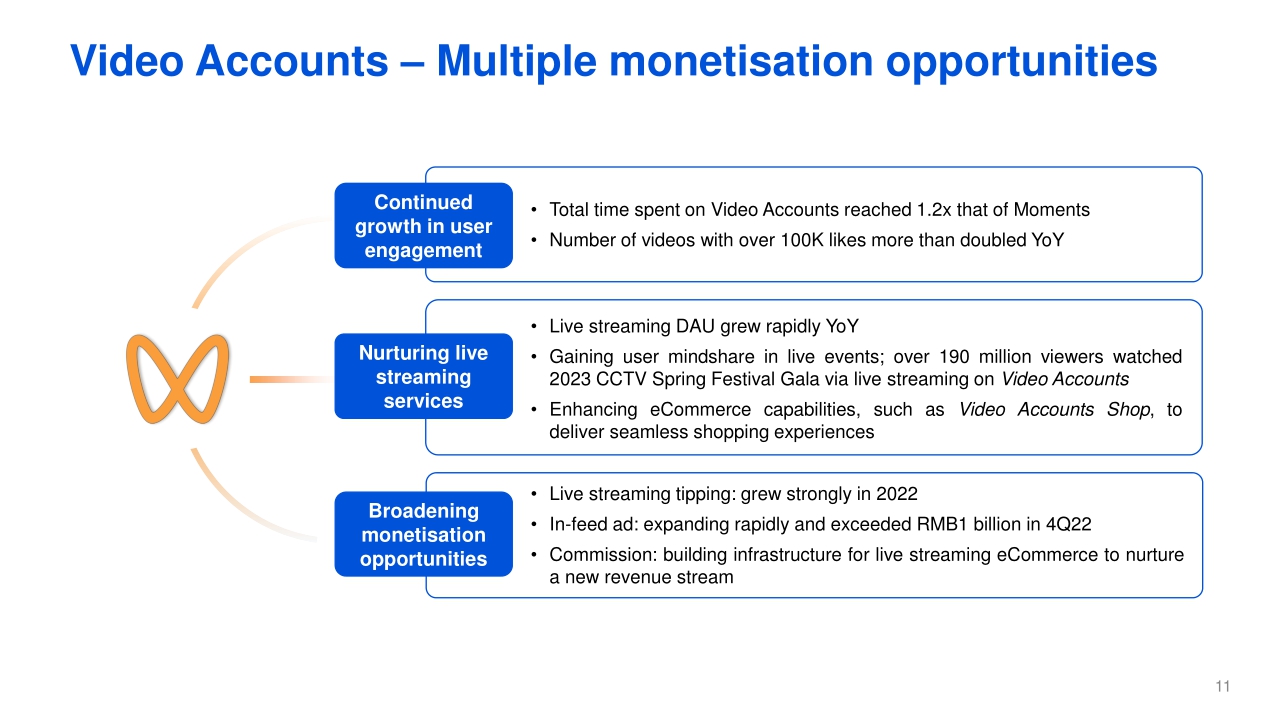 Video Accounts – Multiple monetisation opportunities

Continued growth in user engagement

• Total time spent on Video Accounts reached 1.2x that of Moments
• Number of videos with over 100K likes more than doubled YoY

Nurturing live streaming services

• Live streaming DAU grew rapidly YoY
• Gaining user mindshare in live events; over 190 million viewers watched 2023 CCTV Spring Festival Gala via live streaming on Video Accounts
• Enhancing eCommerce capabilities, such as Video Accounts Shop, to deliver seamless shopping experiences

Broadening monetisation opportunities

• Live streaming tipping: grew strongly in 2022
• In-feed ad: expanding rapidly and exceeded RMB1 billion in 4Q22
• Commission: building infrastructure for live streaming eCommerce to nurture a new revenue stream

11